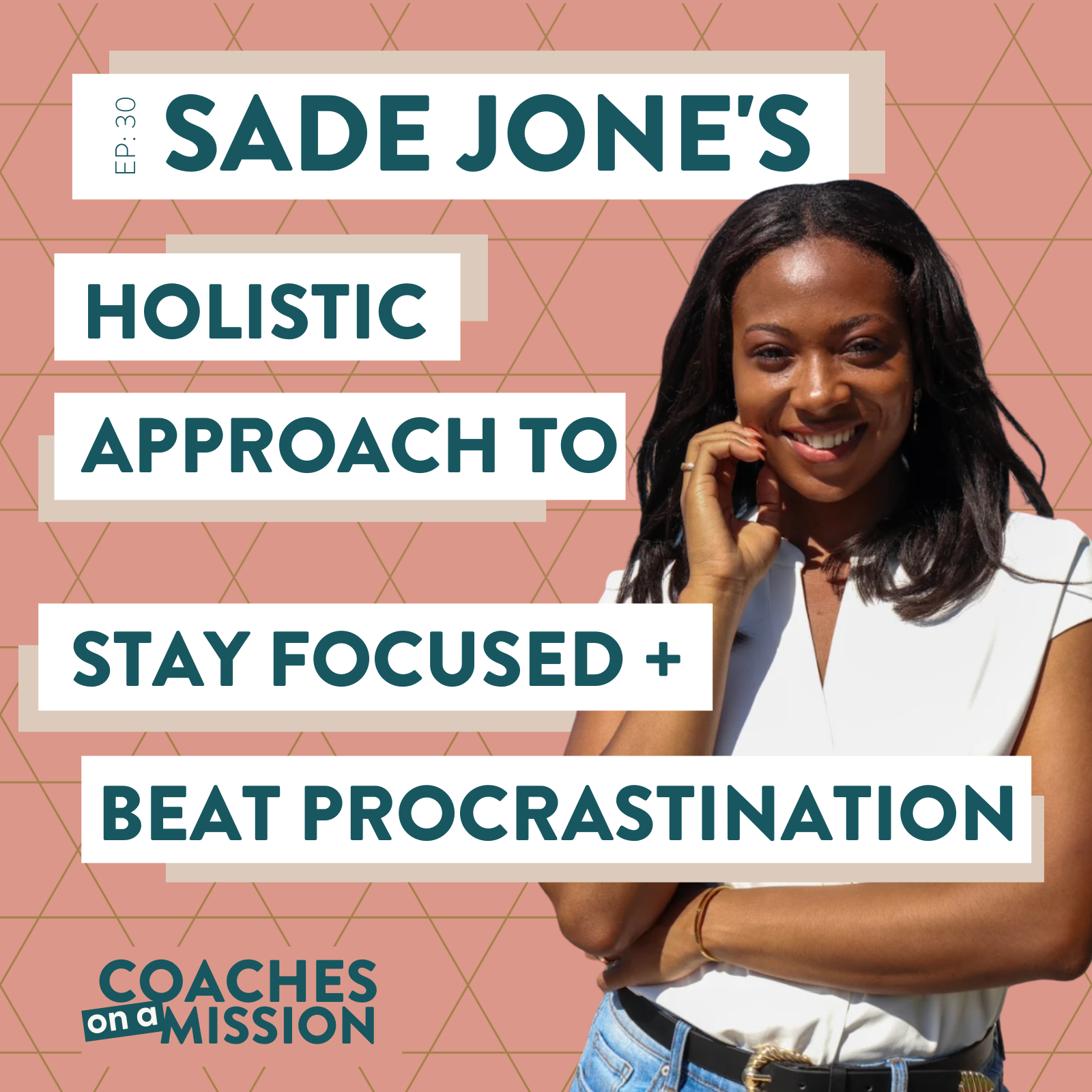 EP: 30 SADE JONE'S

HOLISTIC

APPROACH TO

STAY FOCUSED +

BEAT PROCRASTINATION

COACHES on a MISSION